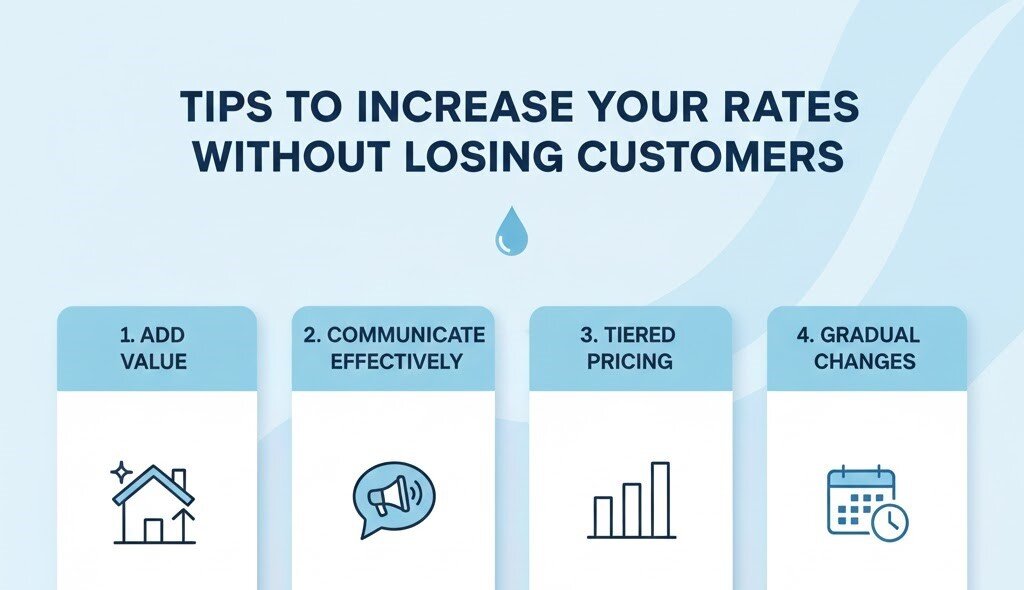 TIPS TO INCREASE YOUR RATES WITHOUT LOSING CUSTOMERS

1. ADD VALUE

2. COMMUNICATE EFFECTIVELY

3. TIERED PRICING

4. GRADUAL CHANGES